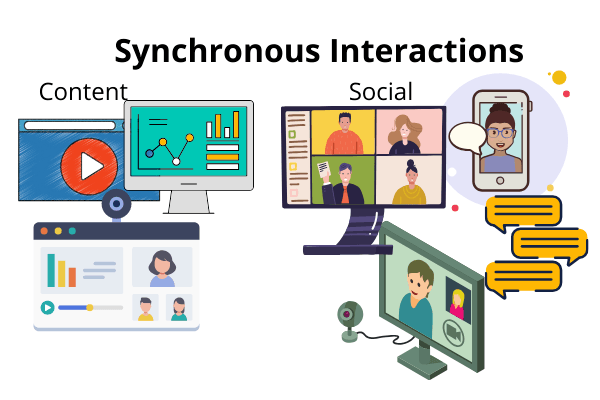 Synchronous Interactions

Content

Social